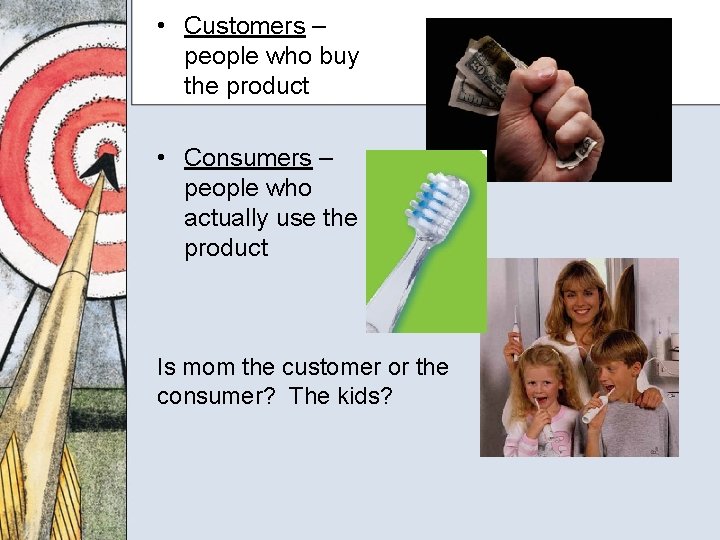 • Customers – people who buy the product

• Consumers – people who actually use the product

Is mom the customer or the consumer? The kids?